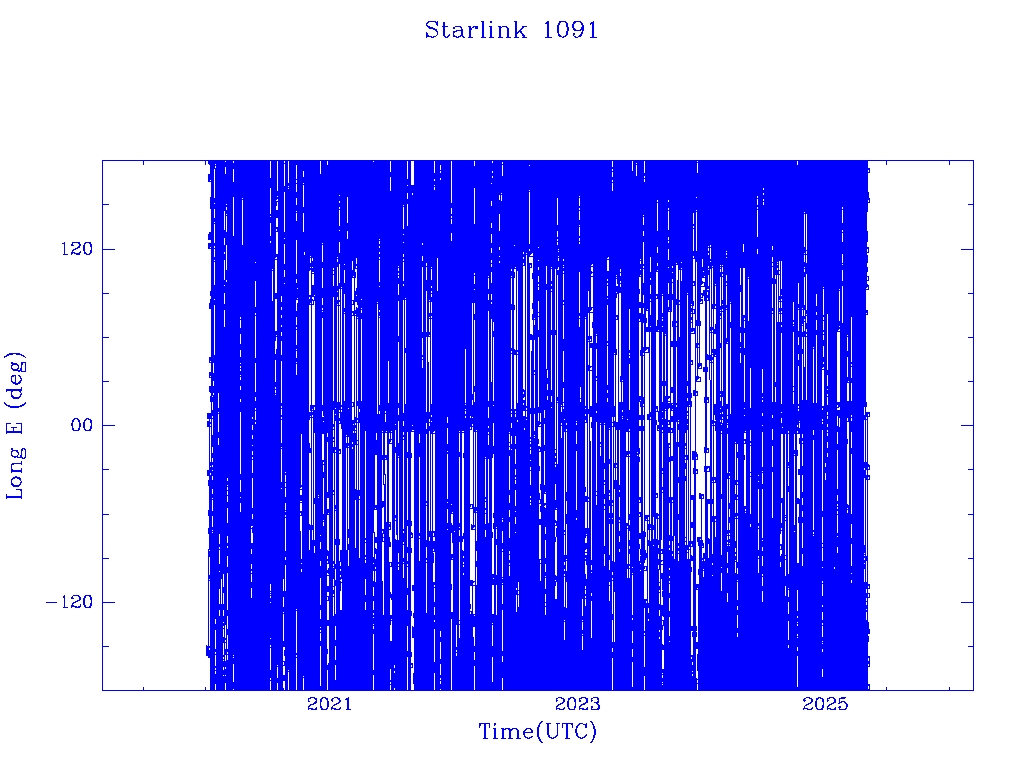 Starlink 1091

Long E (deg)

120

00

−120

2021

2023

2025

Time(UTC)